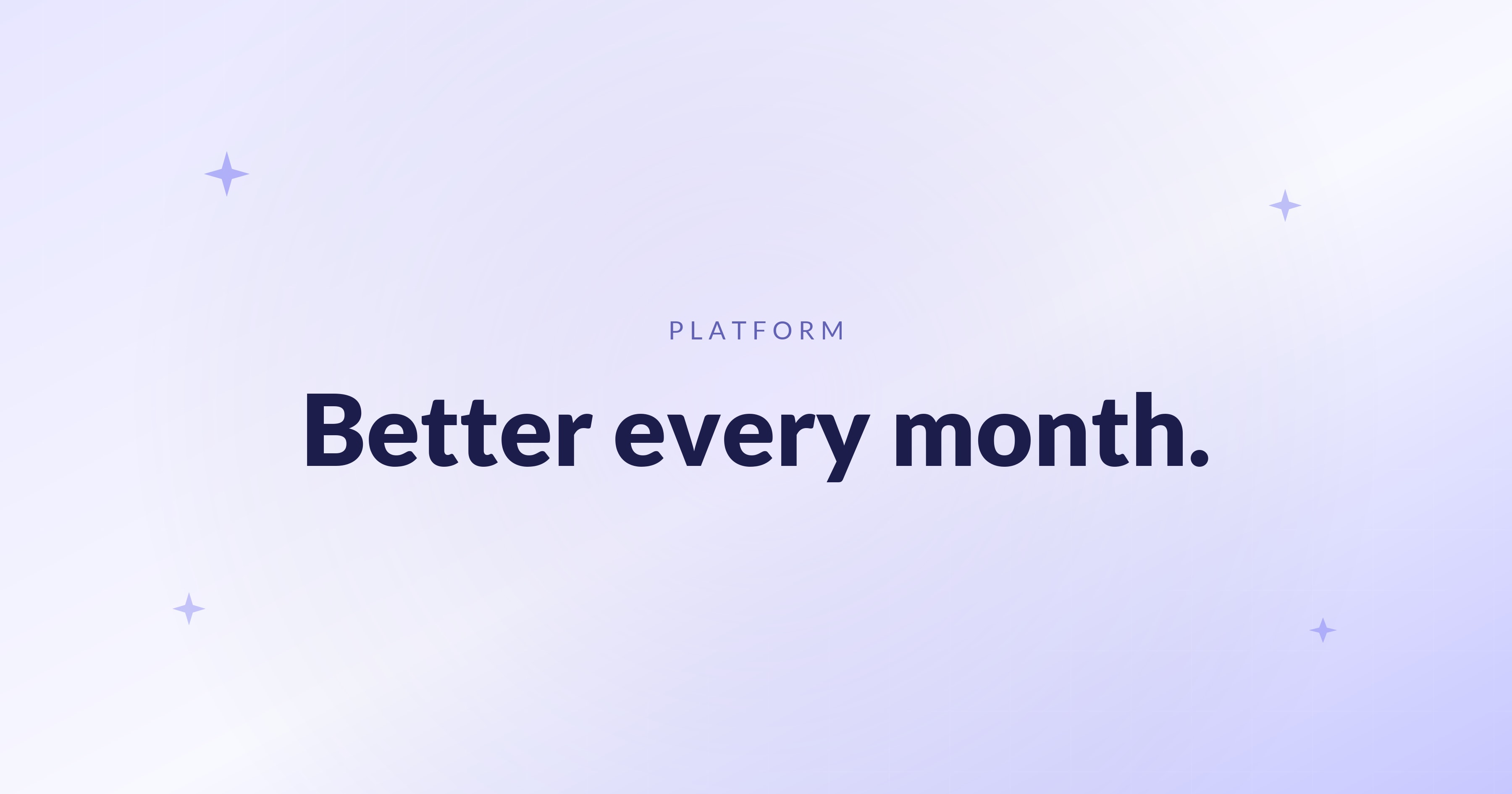 PLATFORM

Better every month.